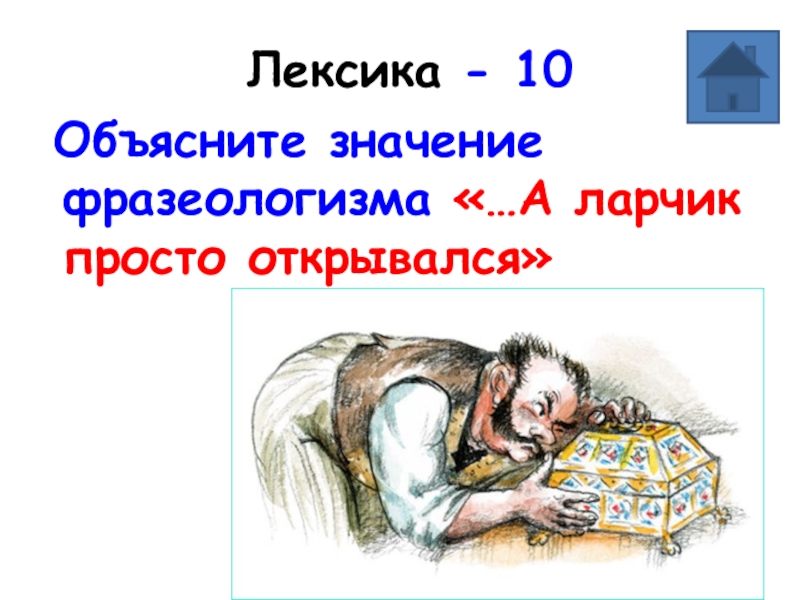 Лексика - 10

Объясните значение фразеологизма «…А ларчик просто открывался»